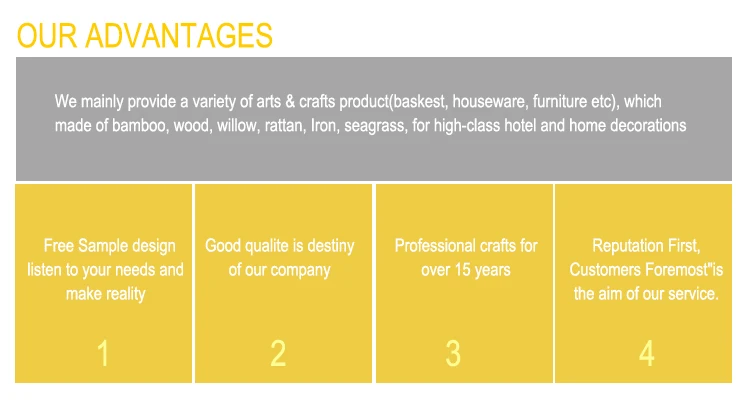 OUR ADVANTAGES

We mainly provide a variety of arts & crafts product(baskest, houseware, furniture etc), which made of bamboo, wood, willow, rattan, Iron, seagrass, for high-class hotel and home decorations

Free Sample design listen to your needs and make reality

1

Good qualite is destiny of our company

2

Professional crafts for over 15 years

3

Reputation First, Customers Foremost"is the aim of our service.

4